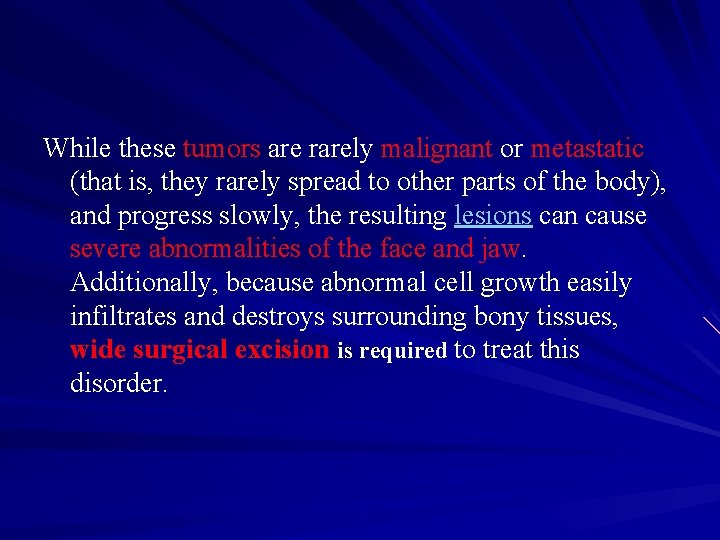 While these tumors are rarely malignant or metastatic (that is, they rarely spread to other parts of the body), and progress slowly, the resulting lesions can cause severe abnormalities of the face and jaw. Additionally, because abnormal cell growth easily infiltrates and destroys surrounding bony tissues, wide surgical excision is required to treat this disorder.